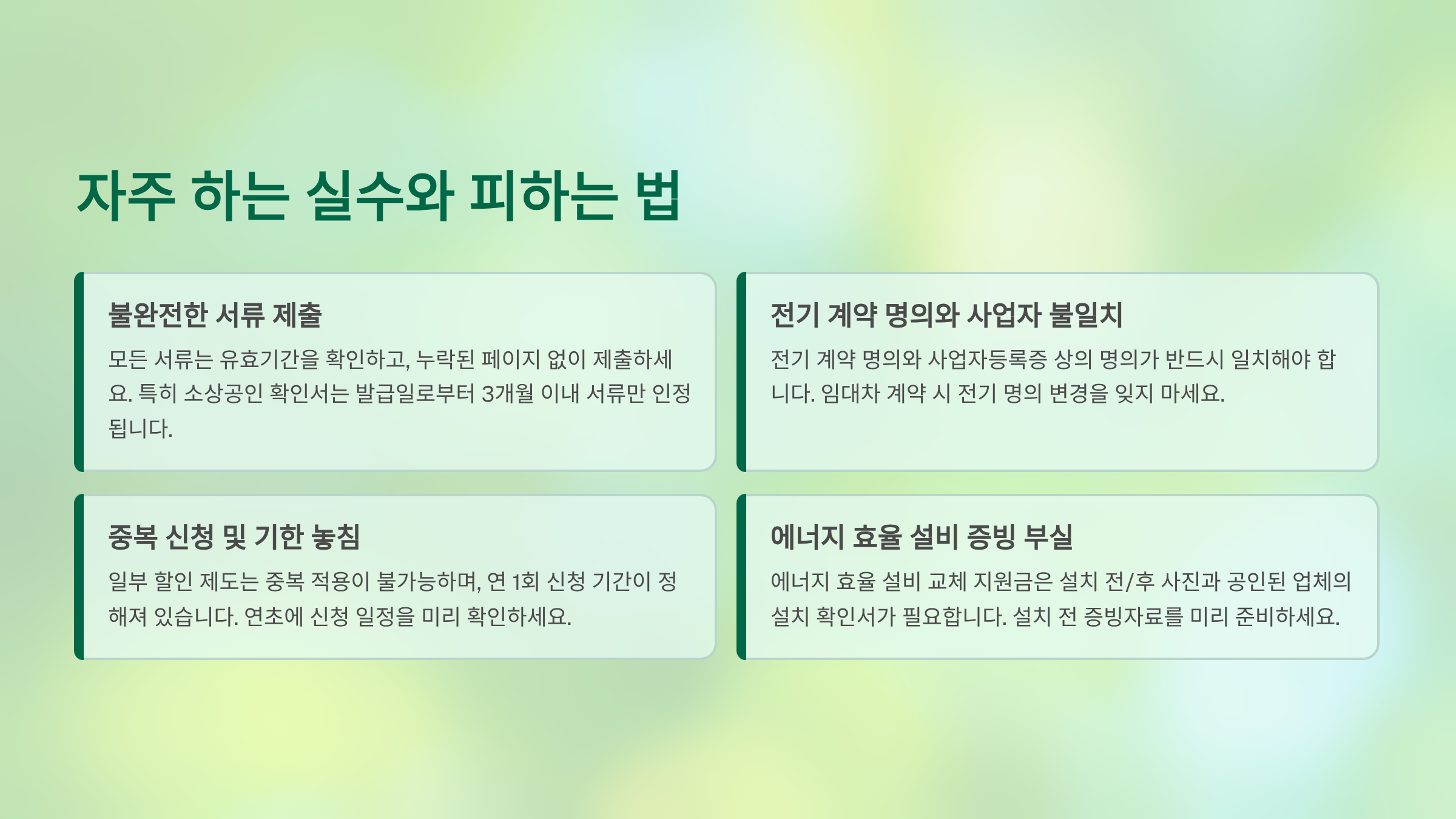 자주 하는 실수와 피하는 법

불완전한 서류 제출

모든 서류는 유효기간을 확인하고, 누락된 페이지 없이 제출하세요. 특히 소상공인 확인서는 발급일로부터 3개월 이내 서류만 인정됩니다.

전기 계약 명의와 사업자 불일치

전기 계약 명의와 사업자등록증 상의 명의가 반드시 일치해야 합니다. 임대차 계약 시 전기 명의 변경을 잊지 마세요.

중복 신청 및 기한 놓침

일부 할인 제도는 중복 적용이 불가능하며, 연 1회 신청 기간이 정해져 있습니다. 연초에 신청 일정을 미리 확인하세요.

에너지 효율 설비 증빙 부실

에너지 효율 설비 교체 지원금은 설치 전/후 사진과 공인된 업체의 설치 확인서가 필요합니다. 설치 전 증빙자료를 미리 준비하세요.